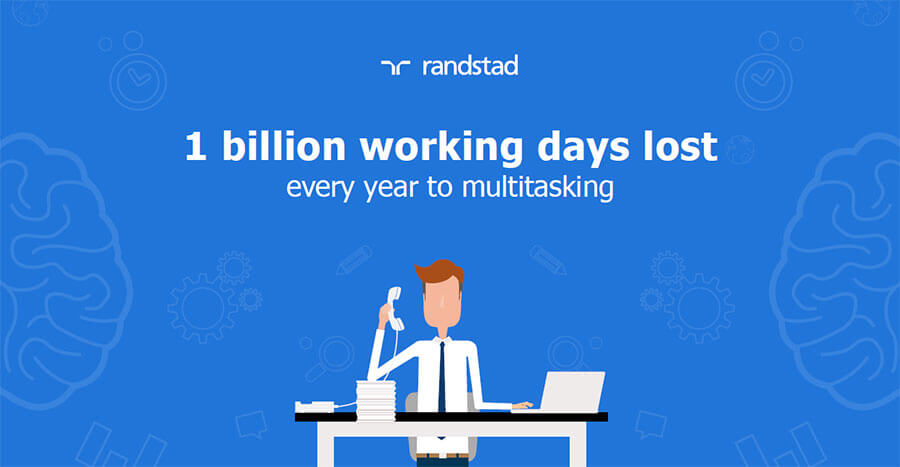 randstad

1 billion working days lost
every year to multitasking